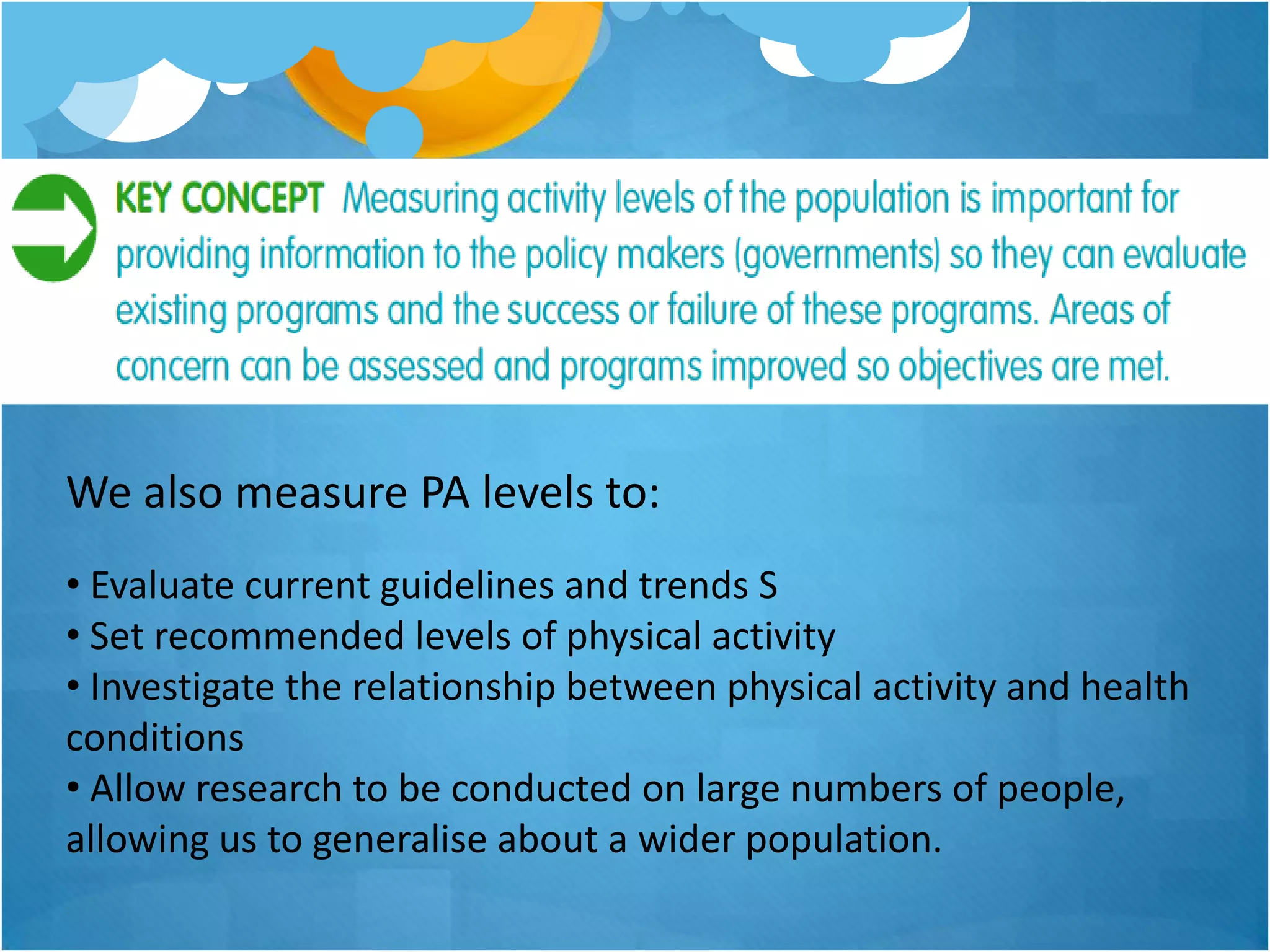 KEY CONCEPT Measuring activity levels of the population is important for providing information to the policy makers (governments) so they can evaluate existing programs and the success or failure of these programs. Areas of concern can be assessed and programs improved so objectives are met.

We also measure PA levels to:

• Evaluate current guidelines and trends S
• Set recommended levels of physical activity
• Investigate the relationship between physical activity and health conditions
• Allow research to be conducted on large numbers of people, allowing us to generalise about a wider population.